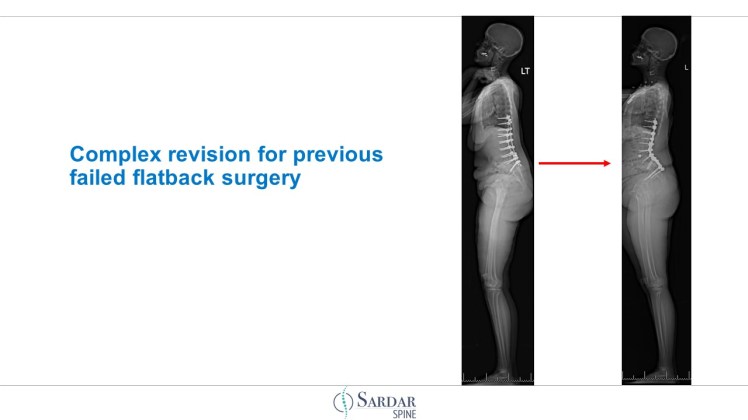 Complex revision for previous failed flatback surgery

LT

L

SARDAR
SPINE